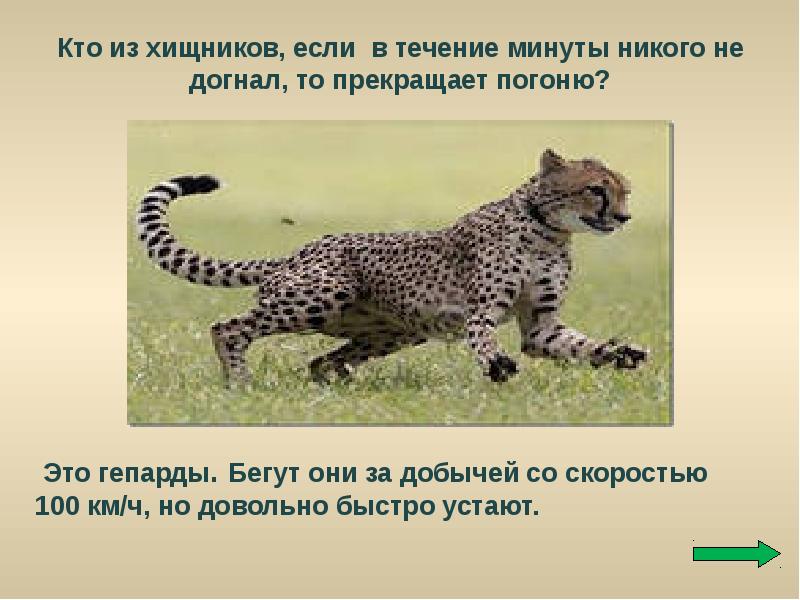 Кто из хищников, если в течение минуты никого не догнал, то прекращает погоню?

Это гепарды. Бегут они за добычей со скоростью 100 км/ч, но довольно быстро устают.